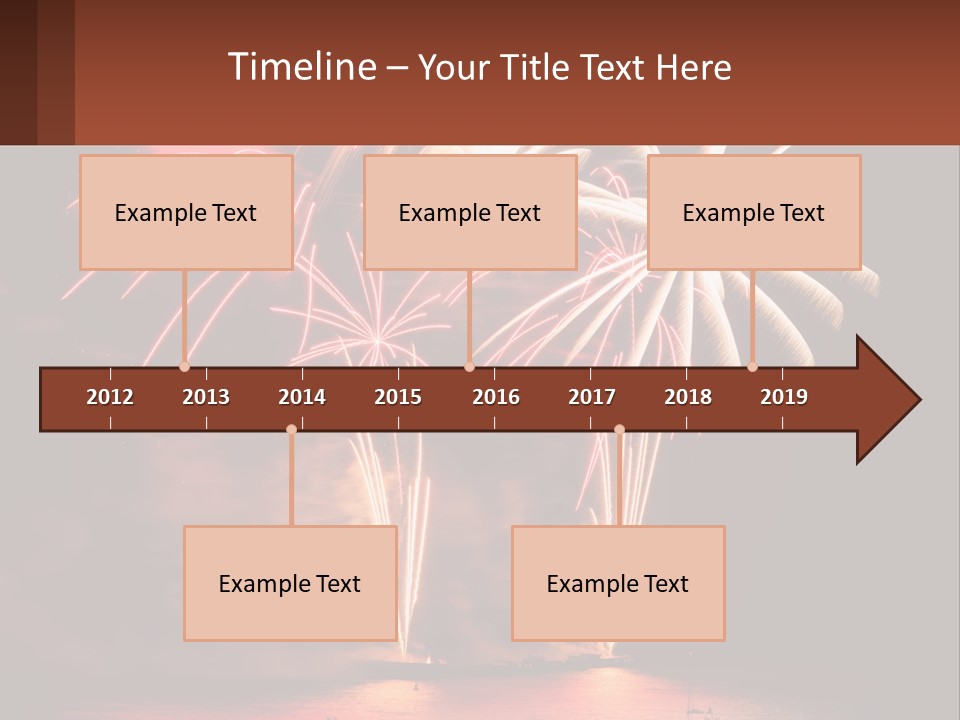 Timeline – Your Title Text Here

Example Text

Example Text

Example Text

2012
2013
2014
2015
2016
2017
2018
2019

Example Text

Example Text